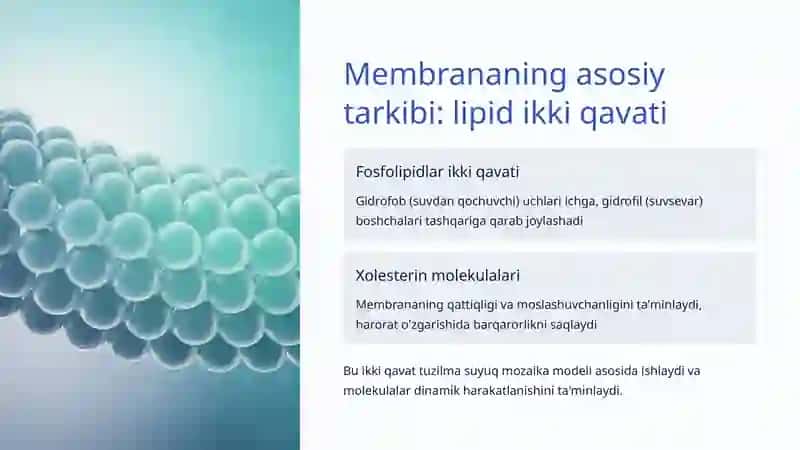 Membrananing asosiy tarkibi: lipid ikki qavati

Fosfolipidlar ikki qavati

Gidrofob (suvdan qochuvchi) uchlari ichga, gidrofil (suvsevar) boshchalari tashqariga qarab joylashadi

Xolesterin molekulalari

Membrananing qattiqligi va moslashuvchanligini ta'minlaydi, harorat o'zgarishida barqarorlikni saqlaydi

Bu ikki qavat tuzilma suyuq mozaika modeli asosida ishlaydi va molekulalar dinamik harakatlanishini ta'minlaydi.